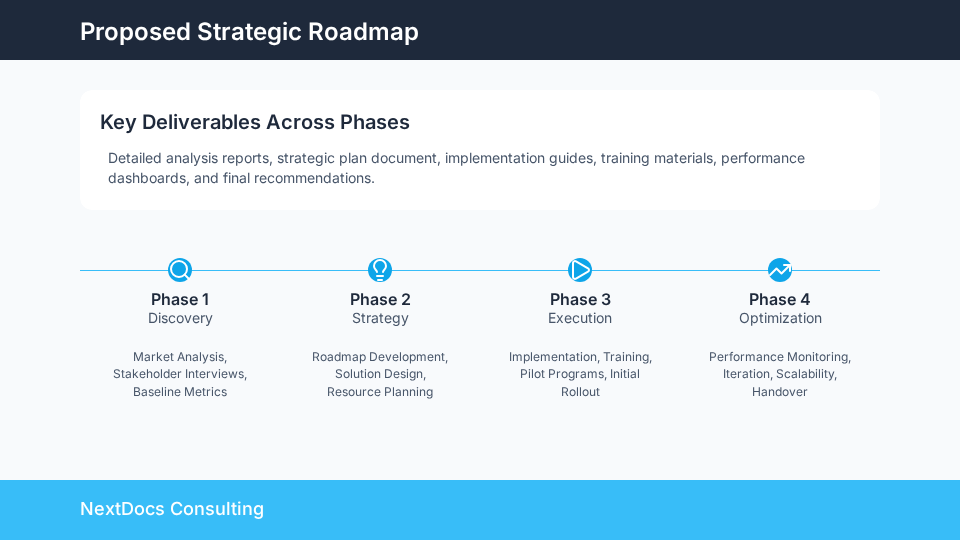 Proposed Strategic Roadmap

Key Deliverables Across Phases

Detailed analysis reports, strategic plan document, implementation guides, training materials, performance dashboards, and final recommendations.

Phase 1
Discovery

Market Analysis, Stakeholder Interviews, Baseline Metrics

Phase 2
Strategy

Roadmap Development, Solution Design, Resource Planning

Phase 3
Execution

Implementation, Training, Pilot Programs, Initial Rollout

Phase 4
Optimization

Performance Monitoring, Iteration, Scalability, Handover

NextDocs Consulting